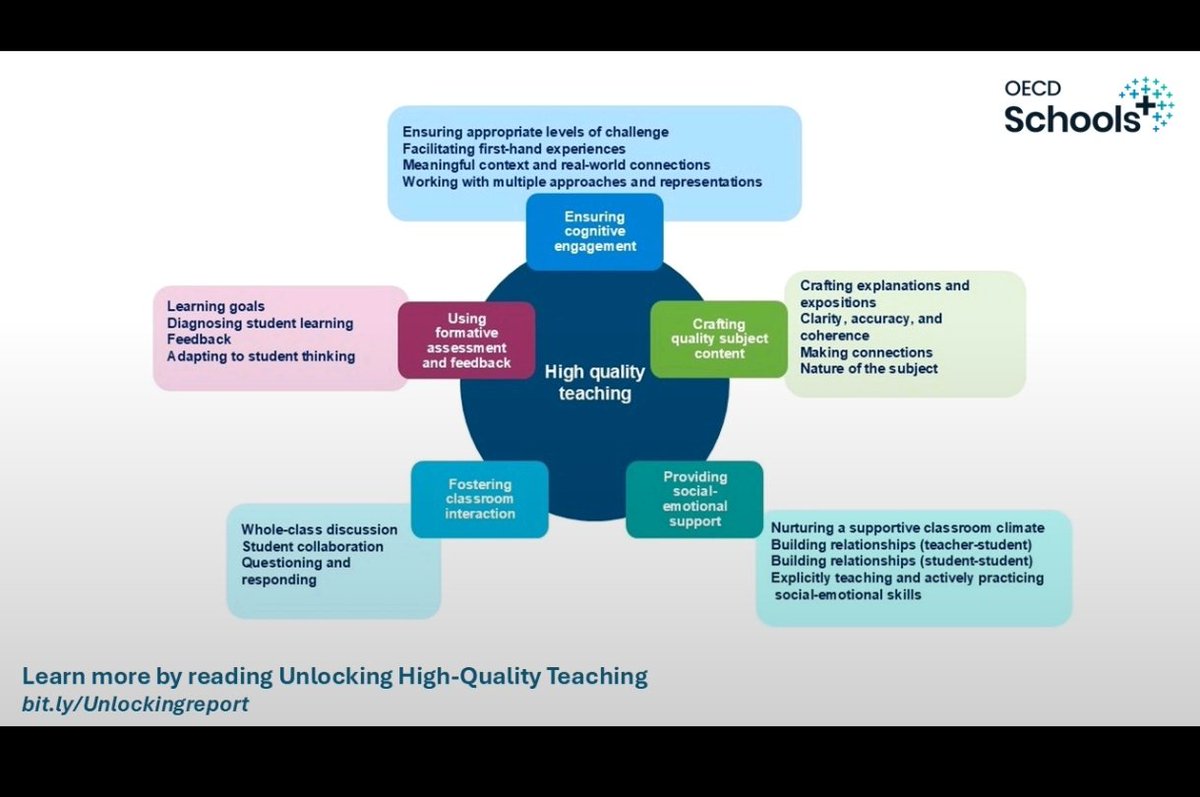 OECD
Schools+

Ensuring appropriate levels of challenge
Facilitating first-hand experiences
Meaningful context and real-world connections
Working with multiple approaches and representations

Ensuring cognitive engagement

Learning goals
Diagnosing student learning
Feedback
Adapting to student thinking

Using formative assessment and feedback

High quality teaching

Crafting quality subject content

Crafting explanations and expositions
Clarity, accuracy, and coherence
Making connections
Nature of the subject

Fostering classroom interaction

Whole-class discussion
Student collaboration
Questioning and responding

Providing social-emotional support

Nurturing a supportive classroom climate
Building relationships (teacher-student)
Building relationships (student-student)
Explicitly teaching and actively practicing social-emotional skills

Learn more by reading Unlocking High-Quality Teaching
bit.ly/Unlockingreport